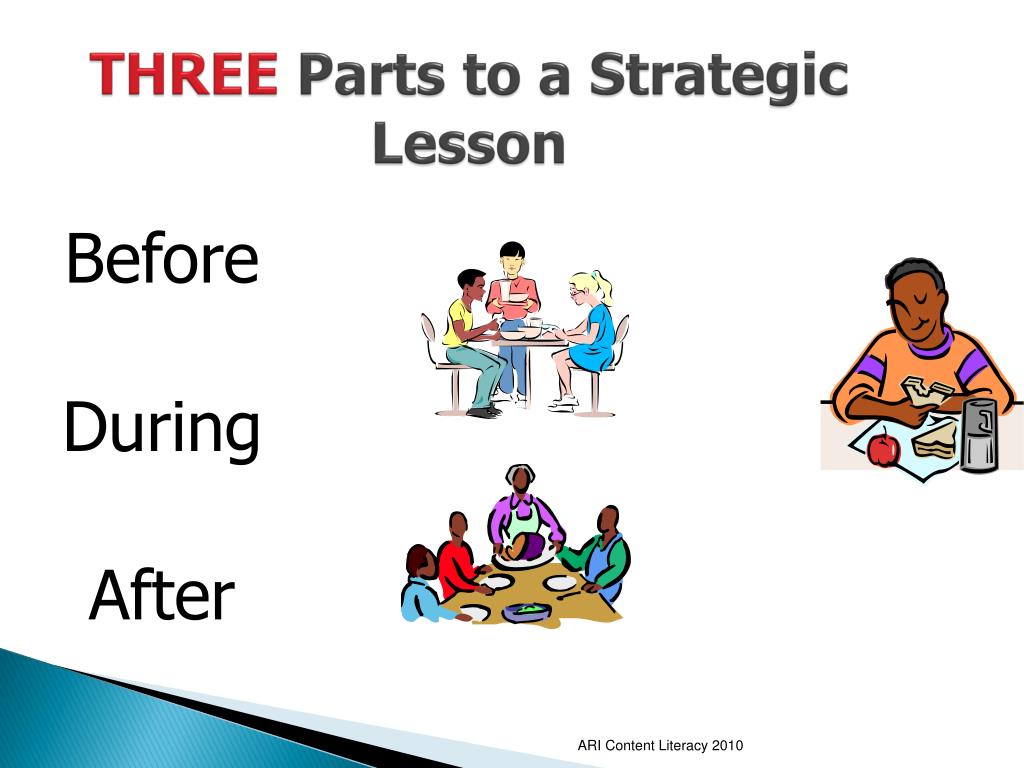 THREE Parts to a Strategic Lesson

Before

During

After

ARI Content Literacy 2010